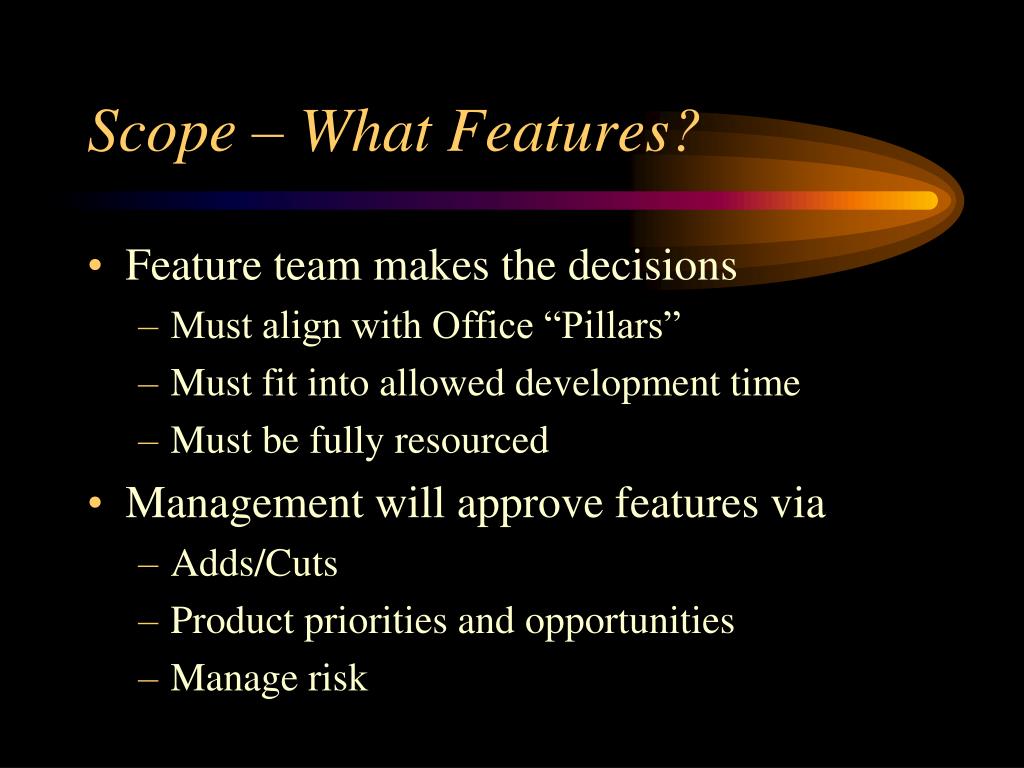 Scope – What Features?

• Feature team makes the decisions
– Must align with Office “Pillars”
– Must fit into allowed development time
– Must be fully resourced

• Management will approve features via
– Adds/Cuts
– Product priorities and opportunities
– Manage risk